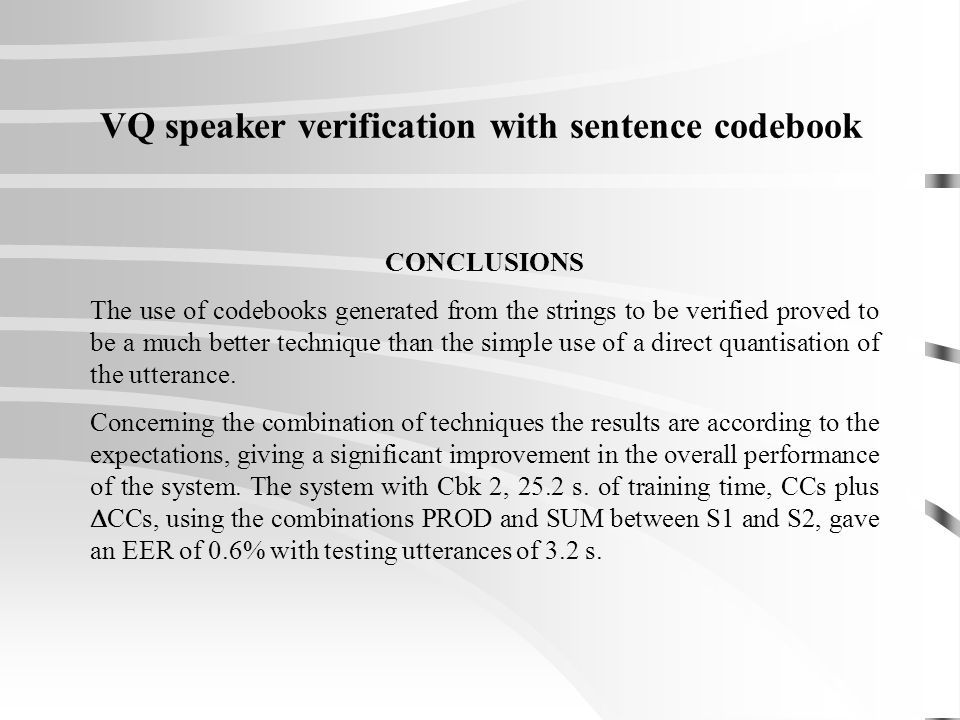 VQ speaker verification with sentence codebook

CONCLUSIONS

The use of codebooks generated from the strings to be verified proved to be a much better technique than the simple use of a direct quantisation of the utterance.

Concerning the combination of techniques the results are according to the expectations, giving a significant improvement in the overall performance of the system. The system with Cbk 2, 25.2 s. of training time, CCs plus $\Delta$CCs, using the combinations PROD and SUM between S1 and S2, gave an EER of 0.6% with testing utterances of 3.2 s.